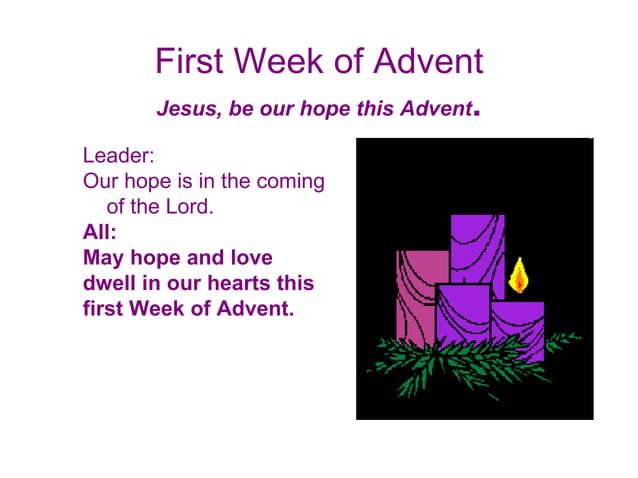 First Week of Advent

Jesus, be our hope this Advent.

Leader:
Our hope is in the coming of the Lord.

All:
May hope and love dwell in our hearts this first Week of Advent.